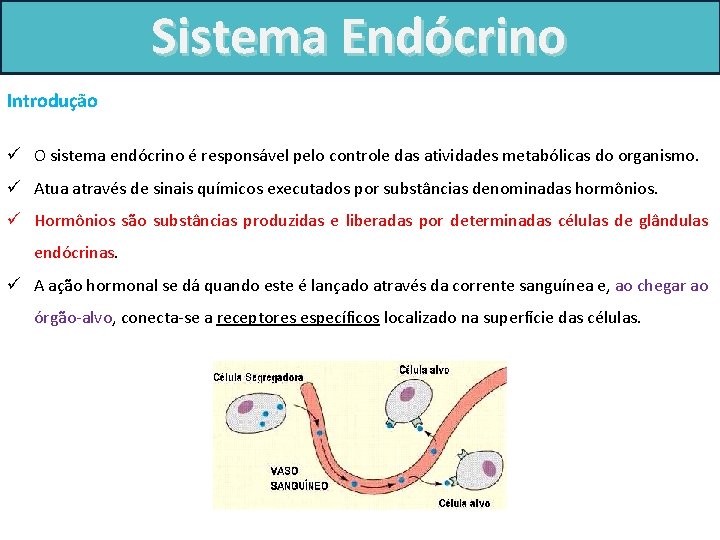 Sistema Endócrino

Introdução

✓ O sistema endócrino é responsável pelo controle das atividades metabólicas do organismo.

✓ Atua através de sinais químicos executados por substâncias denominadas hormônios.

✓ Hormônios são substâncias produzidas e liberadas por determinadas células de glândulas endócrinas.

✓ A ação hormonal se dá quando este é lançado através da corrente sanguínea e, ao chegar ao órgão-alvo, conecta-se a receptores específicos localizado na superfície das células.

Célula Segregadora

Célula alvo

VASO SANGUÍNEO

Célula alvo